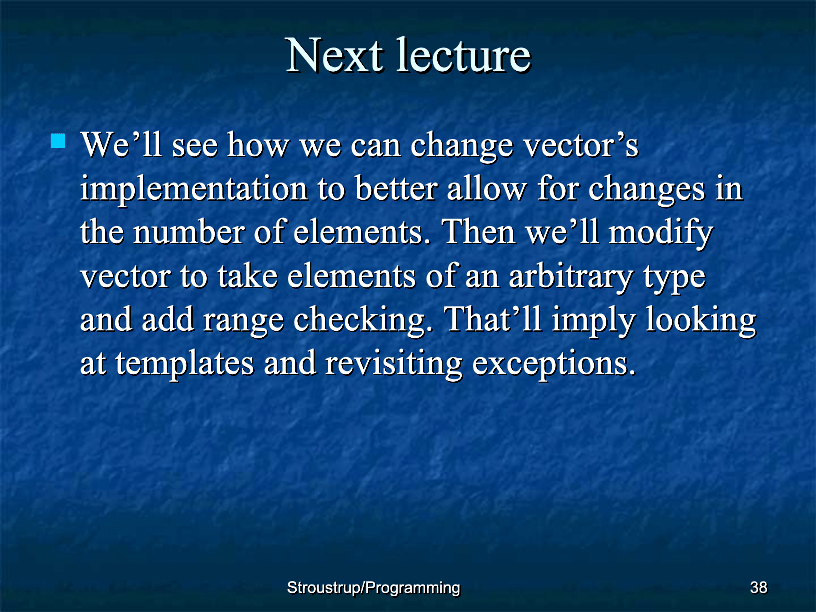 Next lecture

We’ll see how we can change vector’s implementation to better allow for changes in the number of elements. Then we’ll modify vector to take elements of an arbitrary type and add range checking. That’ll imply looking at templates and revisiting exceptions.

Stroustrup/Programming

38